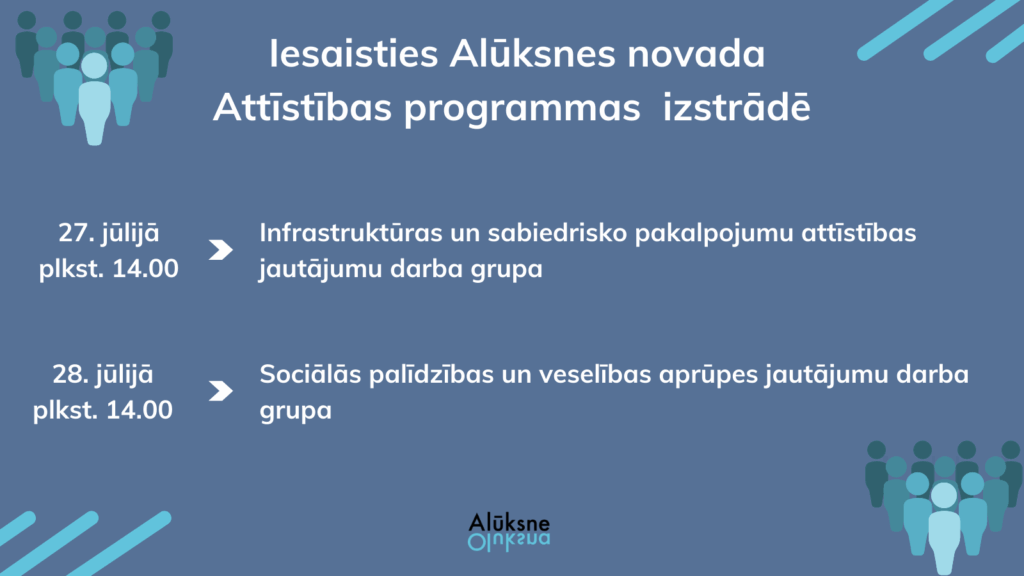 Iesaisties Alūksnes novada Attīstības programmas izstrādē

27. jūlijā plkst. 14.00

Infrastruktūras un sabiedrisko pakalpojumu attīstības jautājumu darba grupa

28. jūlijā plkst. 14.00

Sociālās palīdzības un veselības aprūpes jautājumu darba grupa

Alūksne